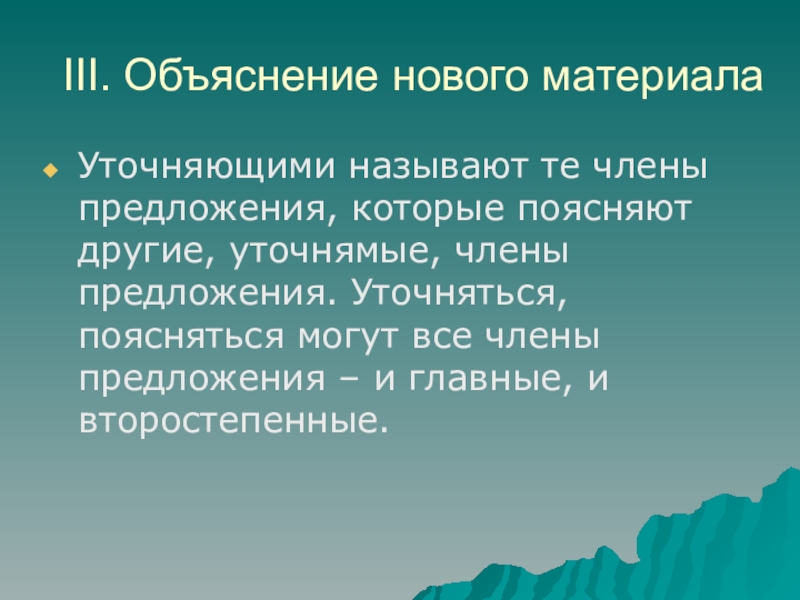 III. Объяснение нового материала

Уточняющими называют те члены предложения, которые поясняют другие, уточнямые, члены предложения. Уточняться, поясняться могут все члены предложения – и главные, и второстепенные.